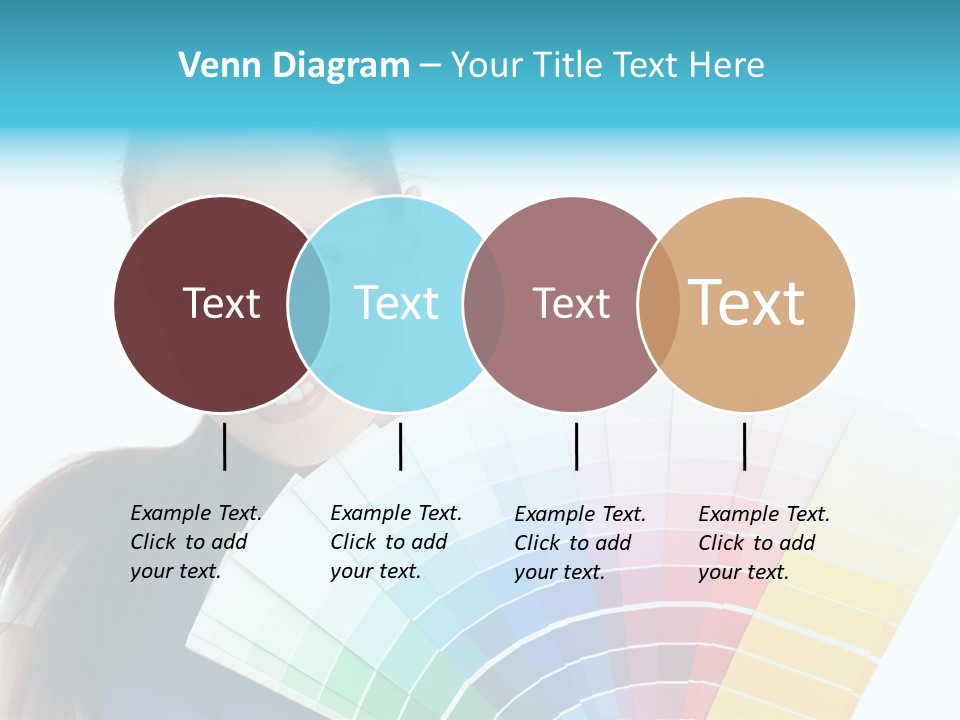 Venn Diagram – Your Title Text Here

Text

Text

Text

Text

Example Text. Click to add your text.

Example Text. Click to add your text.

Example Text. Click to add your text.

Example Text. Click to add your text.